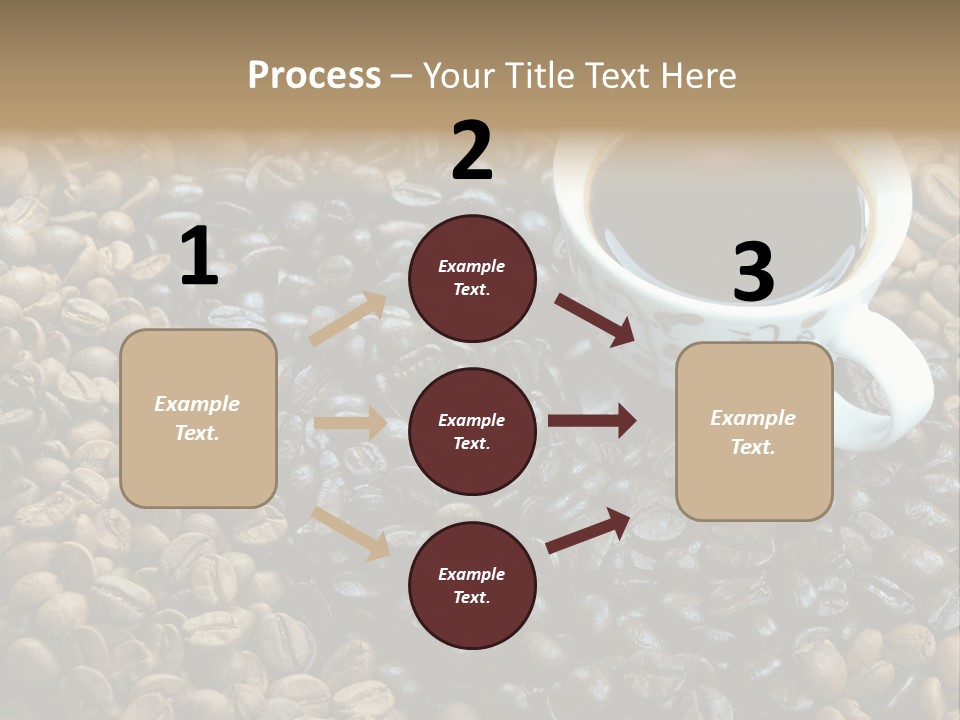 Process – Your Title Text Here

1

Example Text.

2

Example Text.

Example Text.

Example Text.

3

Example Text.